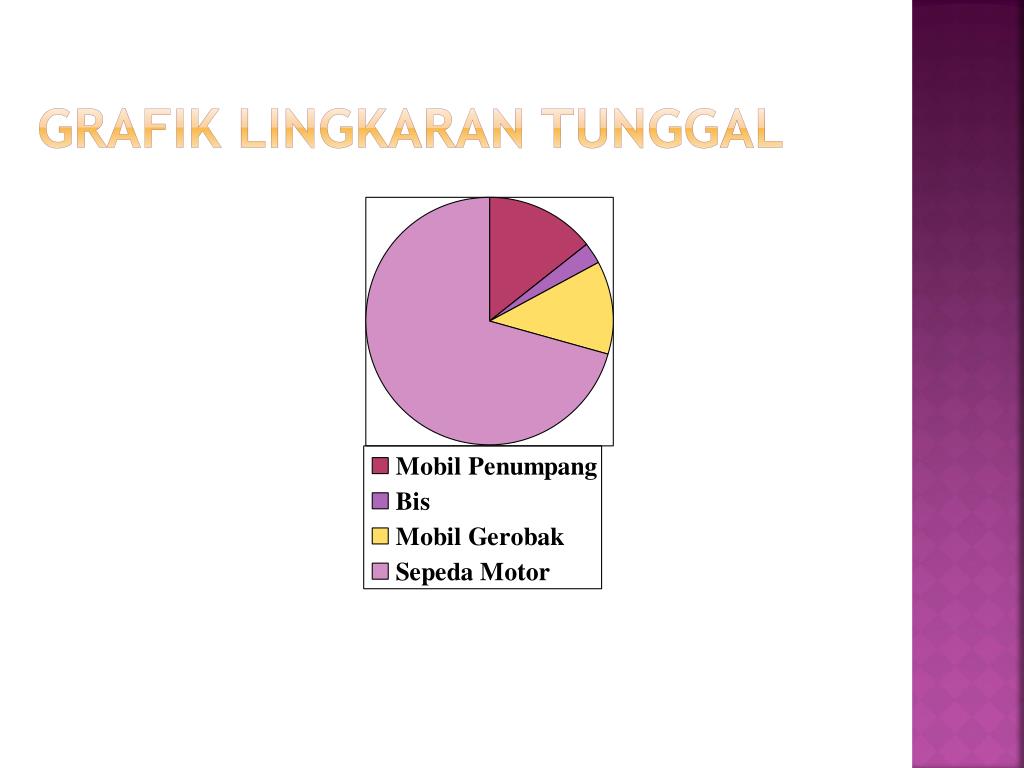 GRAFIK LINGKARAN TUNGGAL

Mobil Penumpang
Bis
Mobil Gerobak
Sepeda Motor